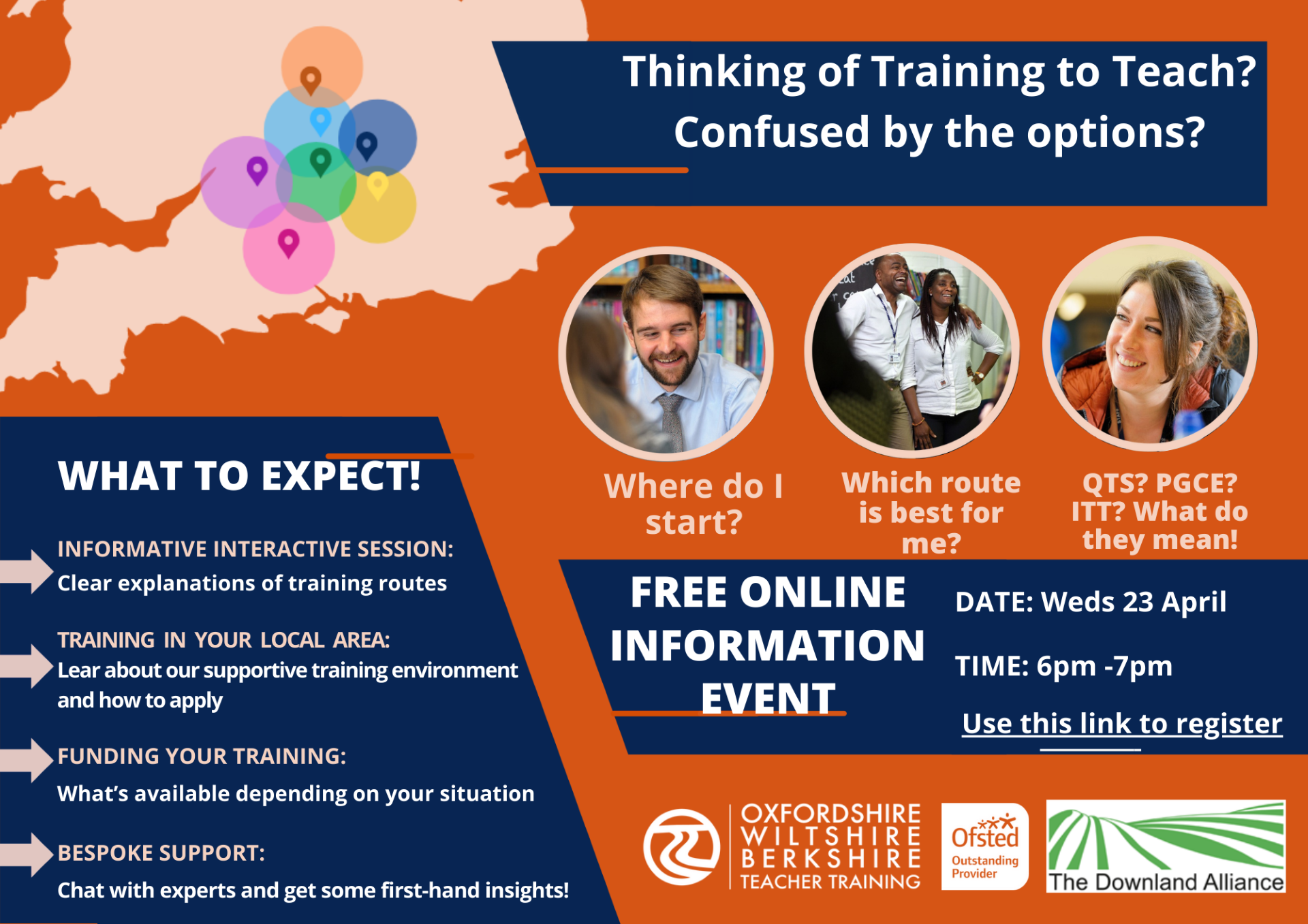 Thinking of Training to Teach?
Confused by the options?

Where do I start?

Which route is best for me?

QTS? PGCE? ITT? What do they mean!

WHAT TO EXPECT!

INFORMATIVE INTERACTIVE SESSION:
Clear explanations of training routes

TRAINING IN YOUR LOCAL AREA:
Lear about our supportive training environment and how to apply

FUNDING YOUR TRAINING:
What's available depending on your situation

BESPOKE SUPPORT:
Chat with experts and get some first-hand insights!

FREE ONLINE INFORMATION EVENT

DATE: Weds 23 April

TIME: 6pm -7pm

Use this link to register

OXFORDSHIRE WILTSHIRE BERKSHIRE TEACHER TRAINING

Ofsted Outstanding Provider

The Downland Alliance